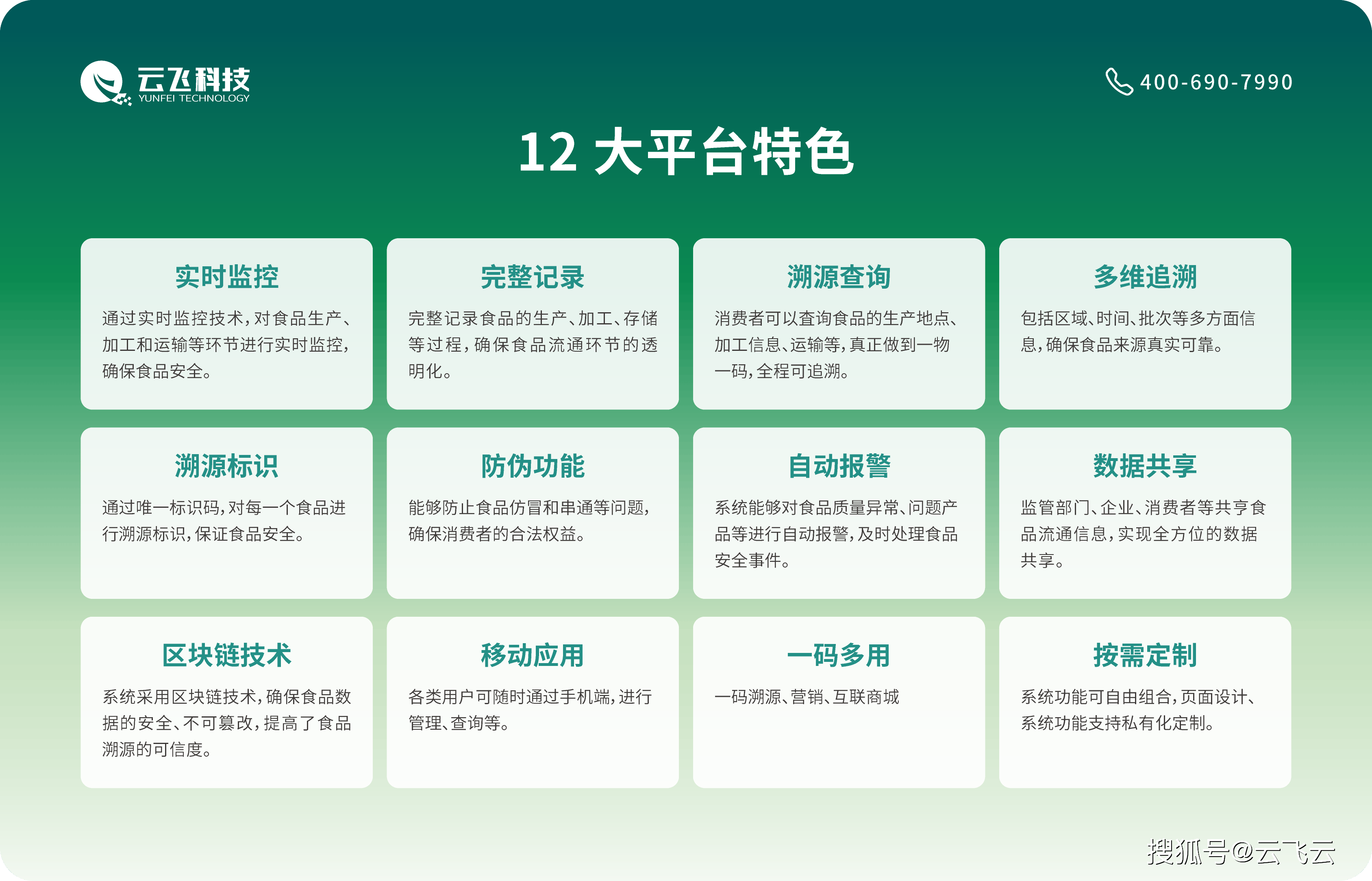 云飞科技
YUNFEI TECHNOLOGY

400-690-7990

12 大平台特色

实时监控

通过实时监控技术，对食品生产、加工和运输等环节进行实时监控，确保食品安全。

完整记录

完整记录食品的生产、加工、存储等过程，确保食品流通环节的透明化。

溯源查询

消费者可以查询食品的生产地点、加工信息、运输等，真正做到一物一码，全程可追溯。

多维追溯

包括区域、时间、批次等多方面信息，确保食品来源真实可靠。

溯源标识

通过唯一标识码，对每一个食品进行溯源标识，保证食品安全。

防伪功能

能够防止食品仿冒和串通等问题，确保消费者的合法权益。

自动报警

系统能够对食品质量异常、问题产品等进行自动报警，及时处理食品安全事件。

数据共享

监管部门、企业、消费者等共享食品流通信息，实现全方位的数据共享。

区块链技术

系统采用区块链技术，确保食品数据的安全、不可篡改，提高了食品溯源的可信度。

移动应用

各类用户可随时通过手机端，进行管理、查询等。

一码多用

一码溯源、营销、互联商城

按需定制

系统功能可自由组合，页面设计、系统功能支持私有化定制。

搜狐号@云飞云